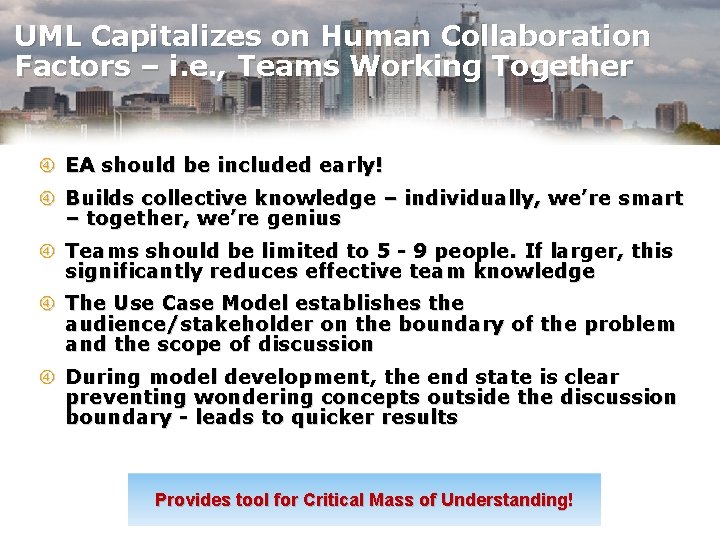 UML Capitalizes on Human Collaboration Factors – i.e., Teams Working Together

EA should be included early!

Builds collective knowledge – individually, we're smart – together, we're genius

Teams should be limited to 5 - 9 people. If larger, this significantly reduces effective team knowledge

The Use Case Model establishes the audience/stakeholder on the boundary of the problem and the scope of discussion

During model development, the end state is clear preventing wondering concepts outside the discussion boundary - leads to quicker results

Provides tool for Critical Mass of Understanding!